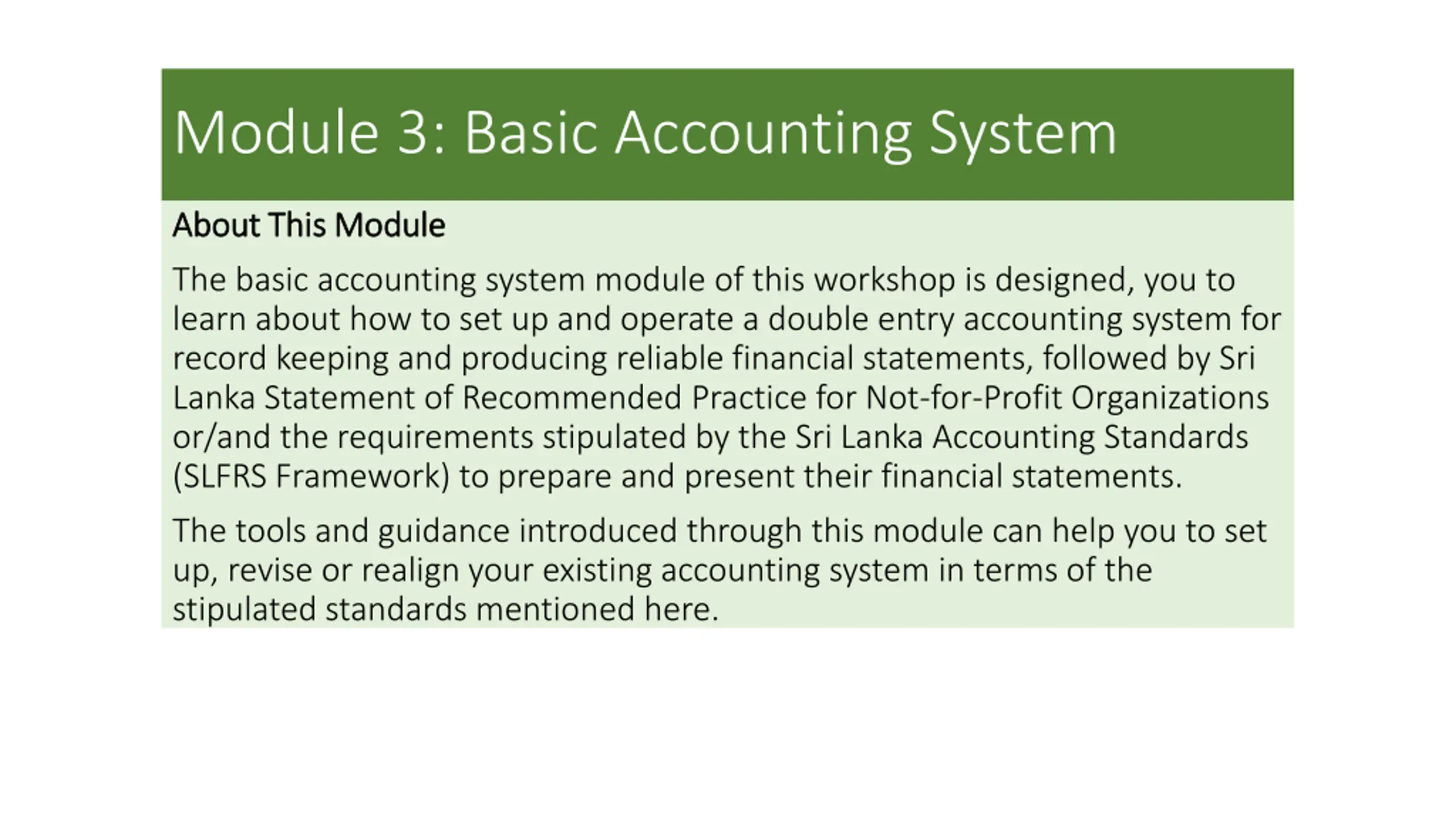 Module 3: Basic Accounting System

About This Module

The basic accounting system module of this workshop is designed, you to learn about how to set up and operate a double entry accounting system for record keeping and producing reliable financial statements, followed by Sri Lanka Statement of Recommended Practice for Not-for-Profit Organizations or/and the requirements stipulated by the Sri Lanka Accounting Standards (SLFRS Framework) to prepare and present their financial statements.

The tools and guidance introduced through this module can help you to set up, revise or realign your existing accounting system in terms of the stipulated standards mentioned here.